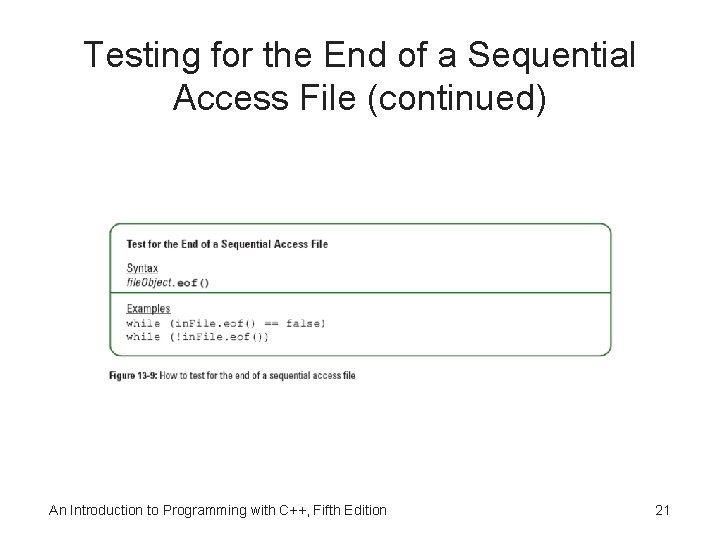 Testing for the End of a Sequential Access File (continued)

Test for the End of a Sequential Access File

Syntax
fileObject.eof()

Examples
while (inFile.eof() == false)
while (!inFile.eof())

Figure 13-9: How to test for the end of a sequential access file

An Introduction to Programming with C++, Fifth Edition

21